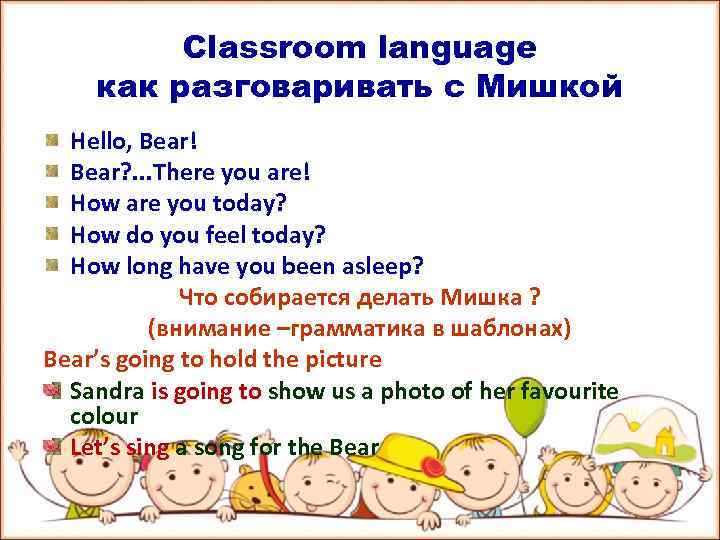 Classroom language
как разговаривать с Мишкой

Hello, Bear!
Bear?...There you are!
How are you today?
How do you feel today?
How long have you been asleep?

Что собирается делать Мишка ?
(внимание –грамматика в шаблонах)

Bear's going to hold the picture

Sandra is going to show us a photo of her favourite colour
Let's sing a song for the Bear